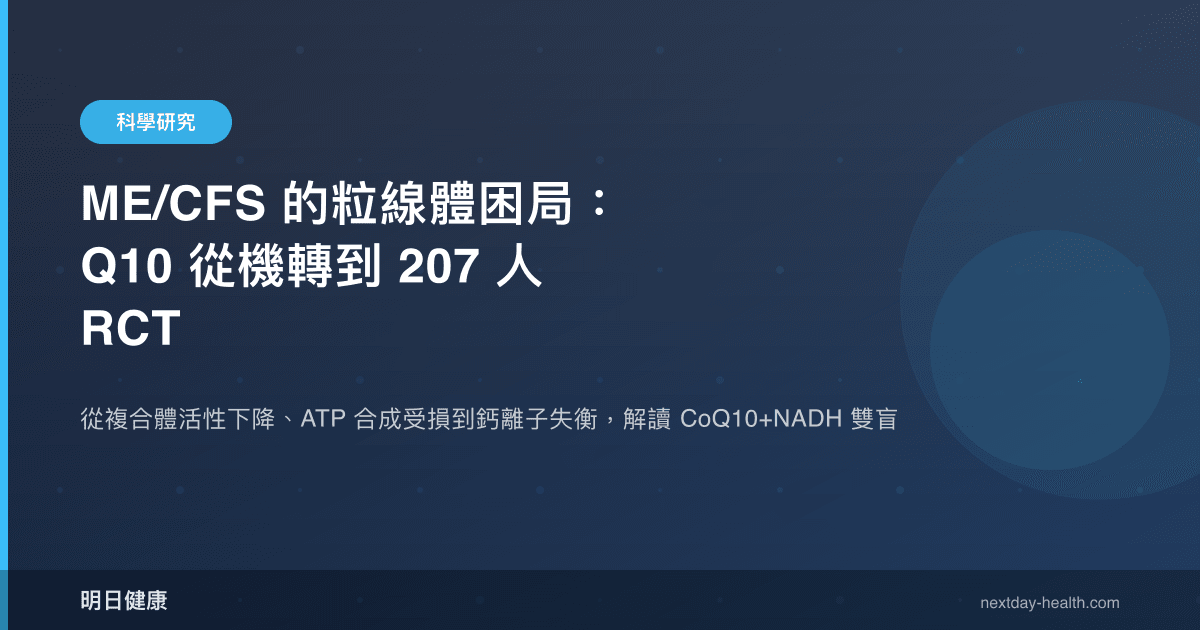 科學研究

ME/CFS 的粒線體困局：Q10 從機轉到 207 人 RCT

從複合體活性下降、ATP 合成受損到鈣離子失衡，解讀 CoQ10+NADH 雙盲

明日健康

nextday-health.com